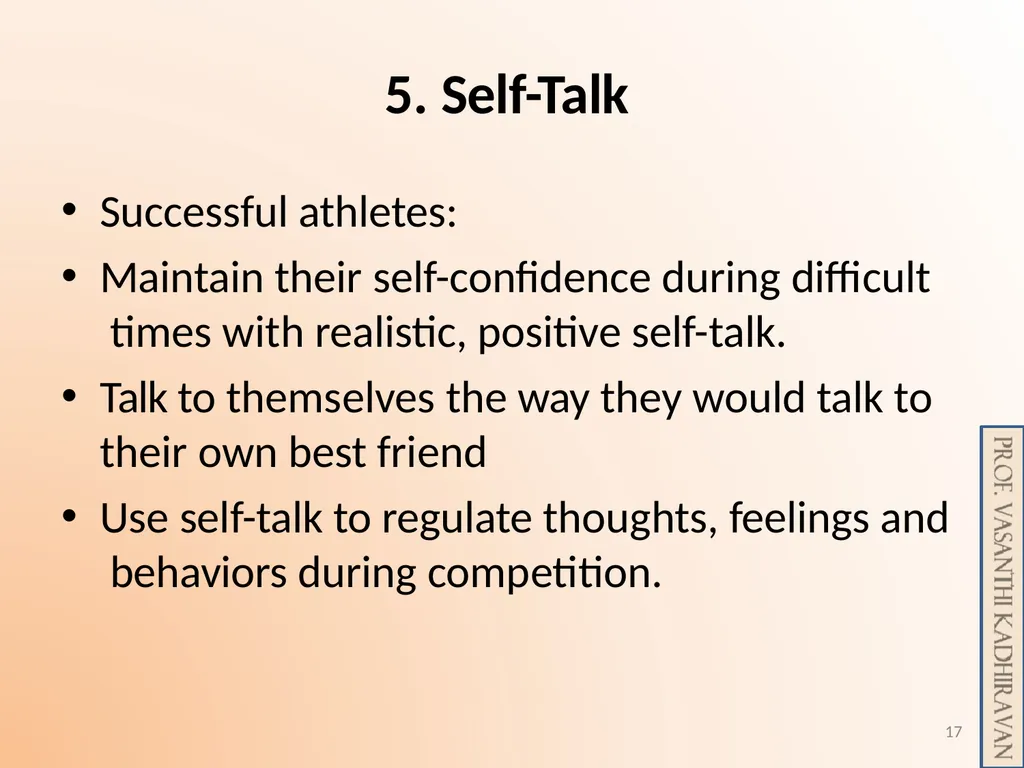 5. Self-Talk

• Successful athletes:
• Maintain their self-confidence during difficult times with realistic, positive self-talk.
• Talk to themselves the way they would talk to their own best friend
• Use self-talk to regulate thoughts, feelings and behaviors during competition.

PROF. VASANTHI KADHIRAVAN

17